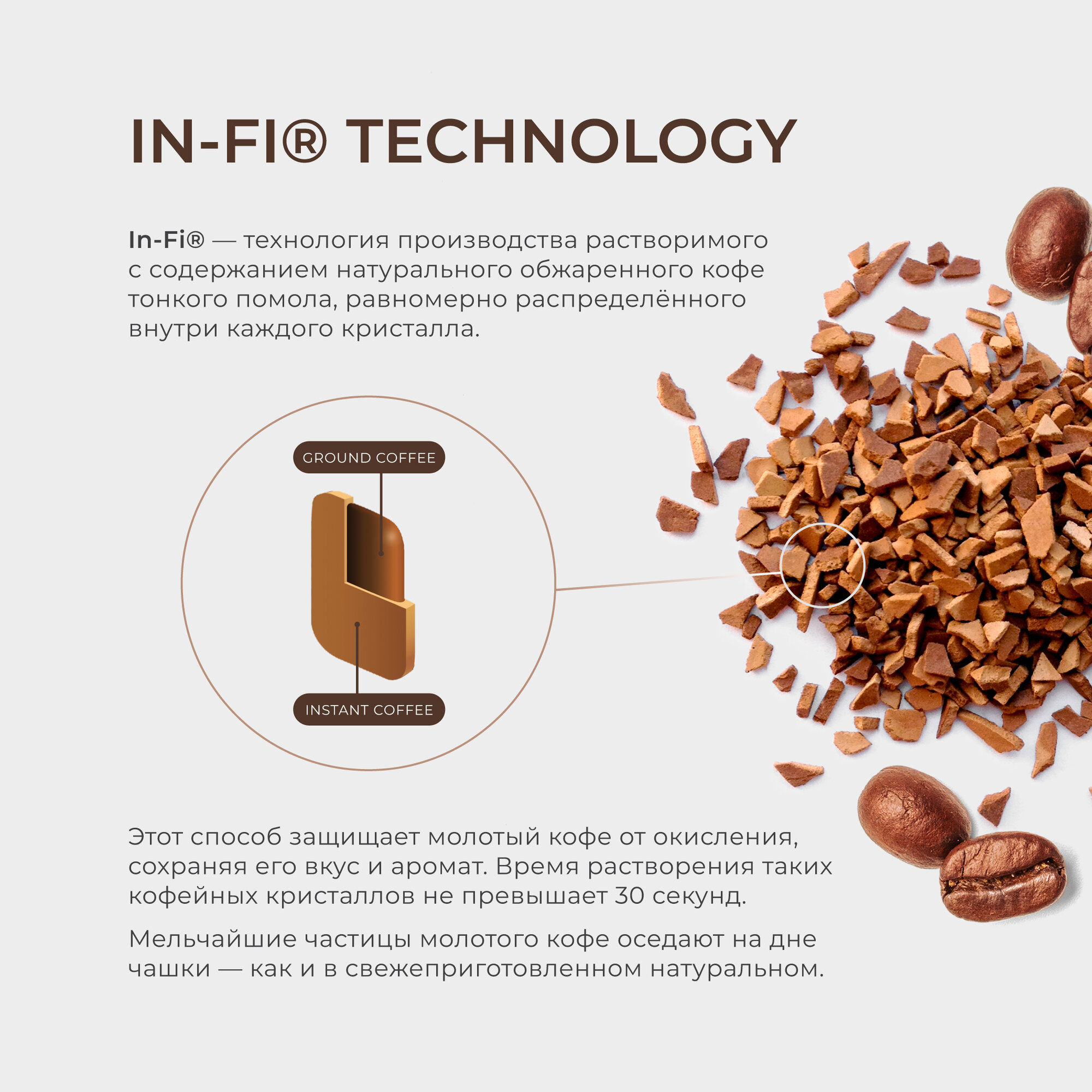 IN-FI® TECHNOLOGY

In-Fi® — технология производства растворимого с содержанием натурального обжаренного кофе тонкого помола, равномерно распределённого внутри каждого кристалла.

GROUND COFFEE

INSTANT COFFEE

Этот способ защищает молотый кофе от окисления, сохраняя его вкус и аромат. Время растворения таких кофейных кристаллов не превышает 30 секунд.

Мельчайшие частицы молотого кофе оседают на дне чашки — как и в свежеприготовленном натуральном.